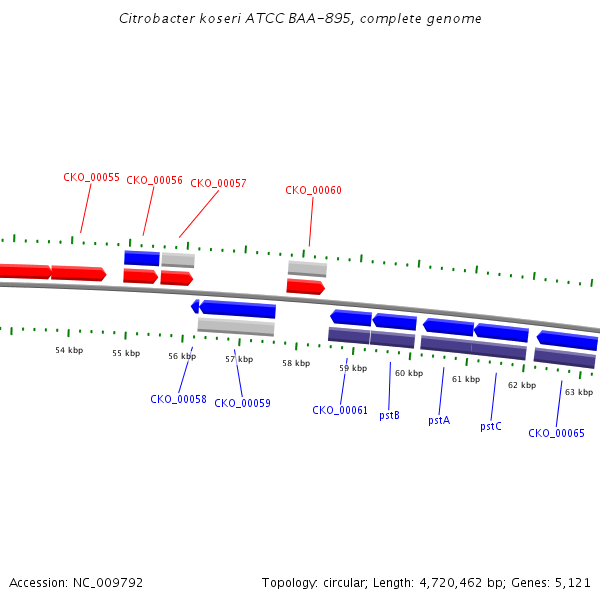 Citrobacter koseri ATCC BAA-895, complete genome

CKO_00055
CKO_00056
CKO_00057
CKO_00060

54 kbp
55 kbp
56 kbp
57 kbp
58 kbp
59 kbp
60 kbp
61 kbp
62 kbp
63 kbp

CKO_00058
CKO_00059
CKO_00061
pstB
pstA
pstC
CKO_00065

Accession: NC_009792

Topology: circular; Length: 4,720,462 bp; Genes: 5,121